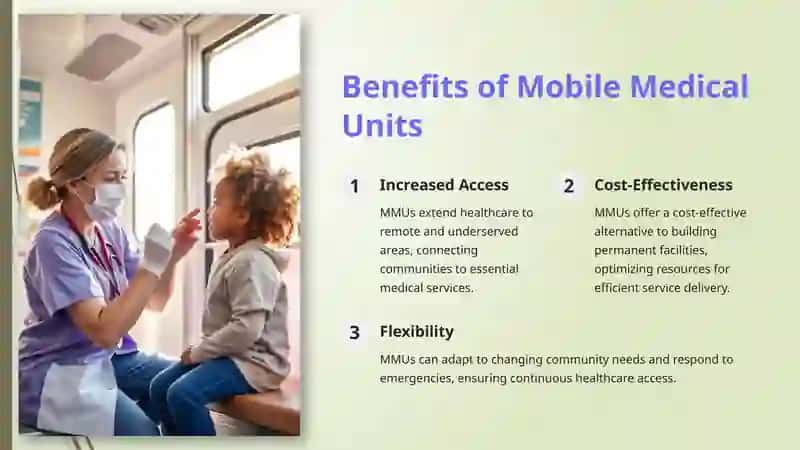 Benefits of Mobile Medical Units

1 Increased Access

MMUs extend healthcare to remote and underserved areas, connecting communities to essential medical services.

2 Cost-Effectiveness

MMUs offer a cost-effective alternative to building permanent facilities, optimizing resources for efficient service delivery.

3 Flexibility

MMUs can adapt to changing community needs and respond to emergencies, ensuring continuous healthcare access.